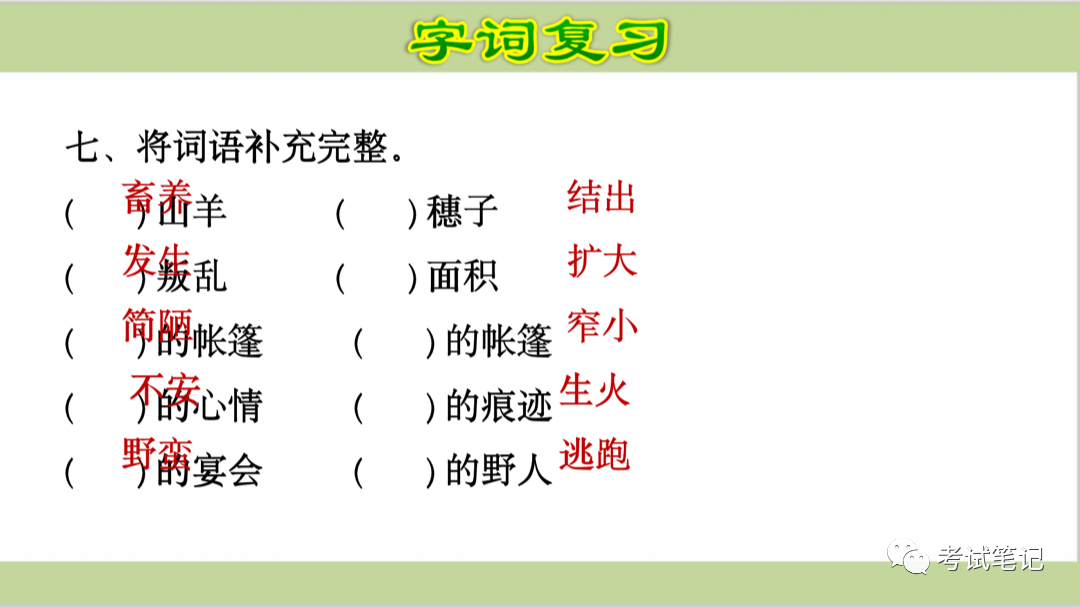 字词复习

七、将词语补充完整。

（ 畜养 ）山羊　　（　　）穗子　结出

（ 发生 ）叛乱　　（　　）面积　扩大

（ 简陋 ）的帐篷　　（　　）的帐篷　窄小

（ 不安 ）的心情　　（　　）的痕迹　生火

（ 野蛮 ）的宴会　　（　　）的野人　逃跑

考试笔记